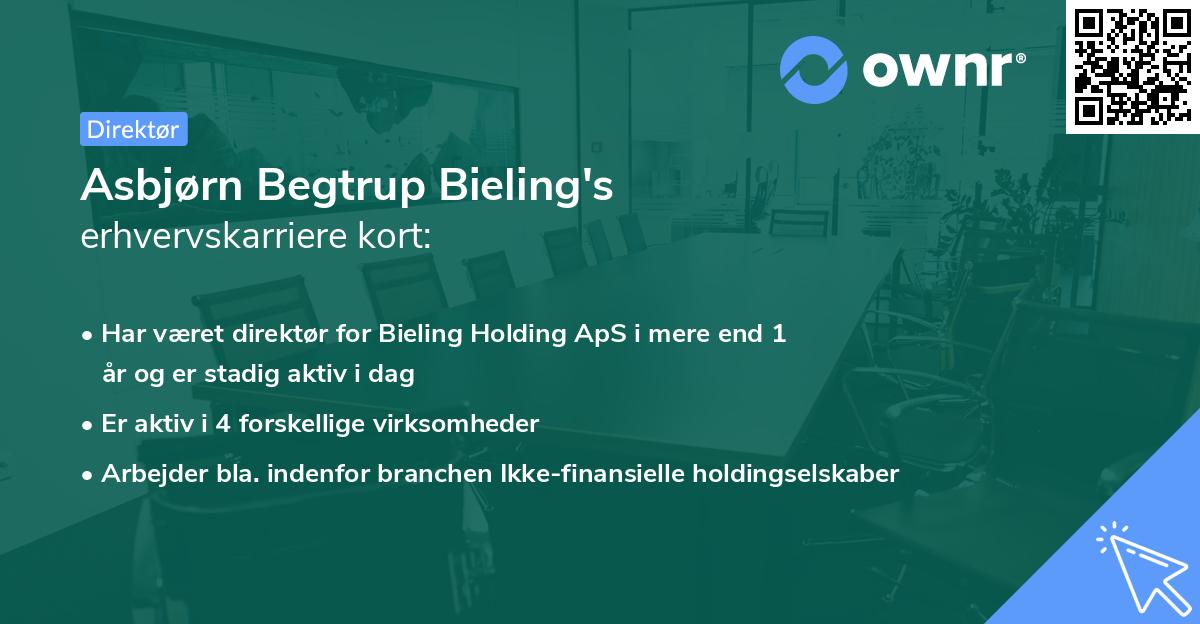 ownr®

Direktør

Asbjørn Begtrup Bieling's
erhvervskarriere kort:

• Har været direktør for Bieling Holding ApS i mere end 1 år og er stadig aktiv i dag

• Er aktiv i 4 forskellige virksomheder

• Arbejder bla. indenfor branchen Ikke-finansielle holdingselskaber